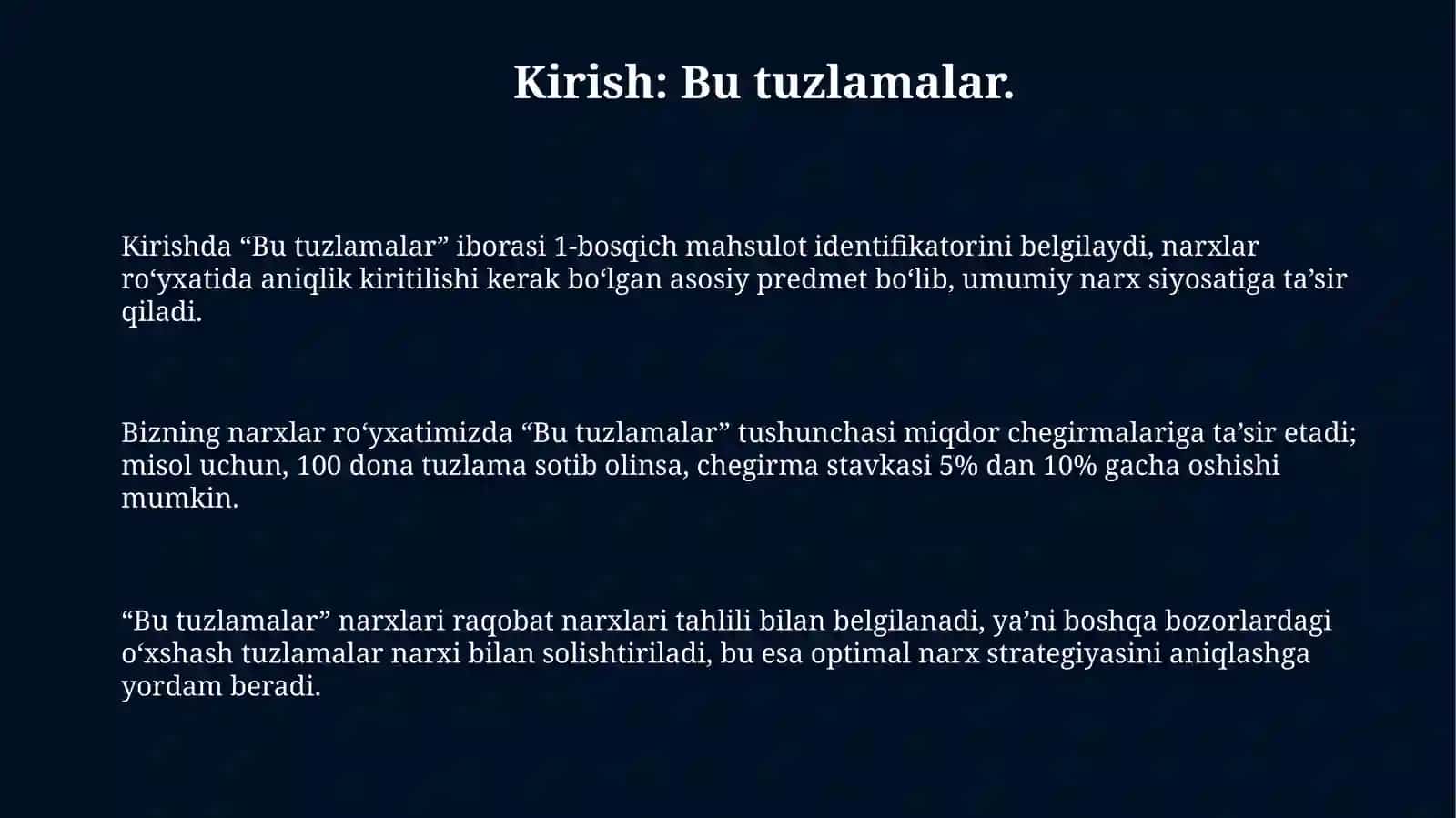 Kirish: Bu tuzlamalar.

Kirishda “Bu tuzlamalar” iborasi 1-bosqich mahsulot identifikatorini belgilaydi, narxlar ro‘yxatida aniqlik kiritilishi kerak bo‘lgan asosiy predmet bo‘lib, umumiy narx siyosatiga ta’sir qiladi.

Bizning narxlar ro‘yxatimizda “Bu tuzlamalar” tushunchasi miqdor chegirmalariga ta’sir etadi; misol uchun, 100 dona tuzlama sotib olinsa, chegirma stavkasi 5% dan 10% gacha oshishi mumkin.

“Bu tuzlamalar” narxlari raqobat narxlari tahlili bilan belgilanadi, ya’ni boshqa bozorlardagi o‘xshash tuzlamalar narxi bilan solishtiriladi, bu esa optimal narx strategiyasini aniqlashga yordam beradi.